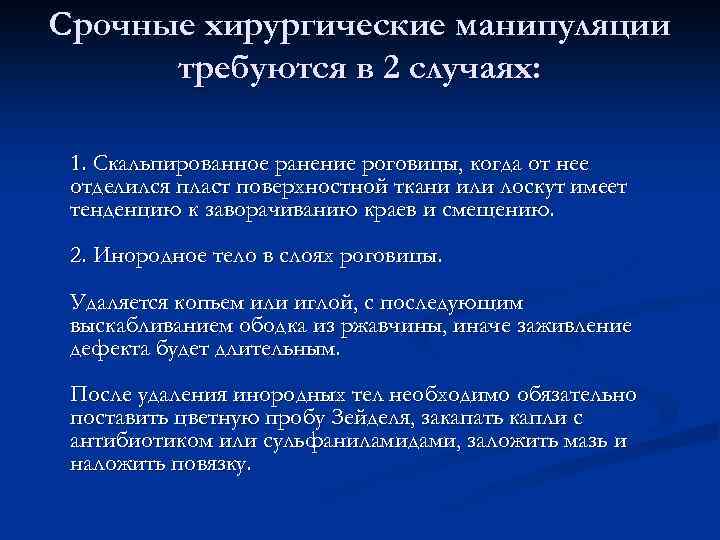 Срочные хирургические манипуляции требуются в 2 случаях:

1. Скальпированное ранение роговицы, когда от нее отделился пласт поверхностной ткани или лоскут имеет тенденцию к заворачиванию краев и смещению.

2. Инородное тело в слоях роговицы.

Удаляется копьем или иглой, с последующим выскабливанием ободка из ржавчины, иначе заживление дефекта будет длительным.

После удаления инородных тел необходимо обязательно поставить цветную пробу Зейделя, закапать капли с антибиотиком или сульфаниламидами, заложить мазь и наложить повязку.